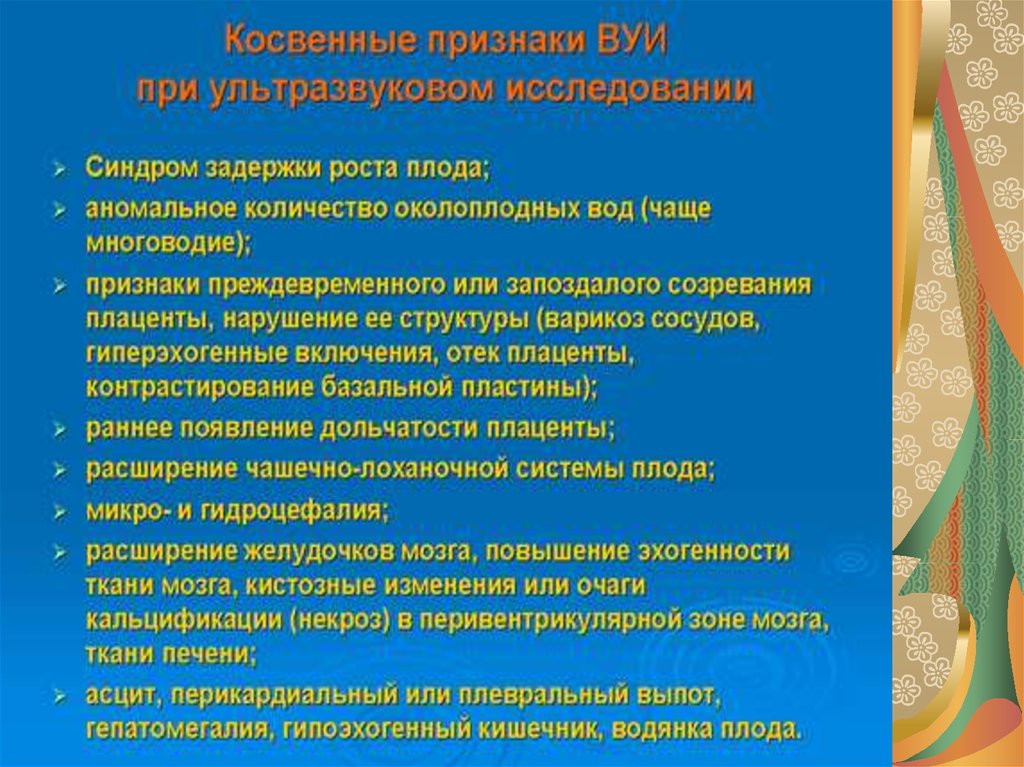 Косвенные признаки ВУИ при ультразвуковом исследовании

➢ Синдром задержки роста плода;
➢ аномальное количество околоплодных вод (чаще многоводие);
➢ признаки преждевременного или запоздалого созревания плаценты, нарушение ее структуры (варикоз сосудов, гиперэхогенные включения, отек плаценты, контрастирование базальной пластины);
➢ раннее появление дольчатости плаценты;
➢ расширение чашечно-лоханочной системы плода;
➢ микро- и гидроцефалия;
➢ расширение желудочков мозга, повышение эхогенности ткани мозга, кистозные изменения или очаги кальцификации (некроз) в перивентрикулярной зоне мозга, ткани печени;
➢ асцит, перикардиальный или плевральный выпот, гепатомегалия, гипоэхогенный кишечник, водянка плода.